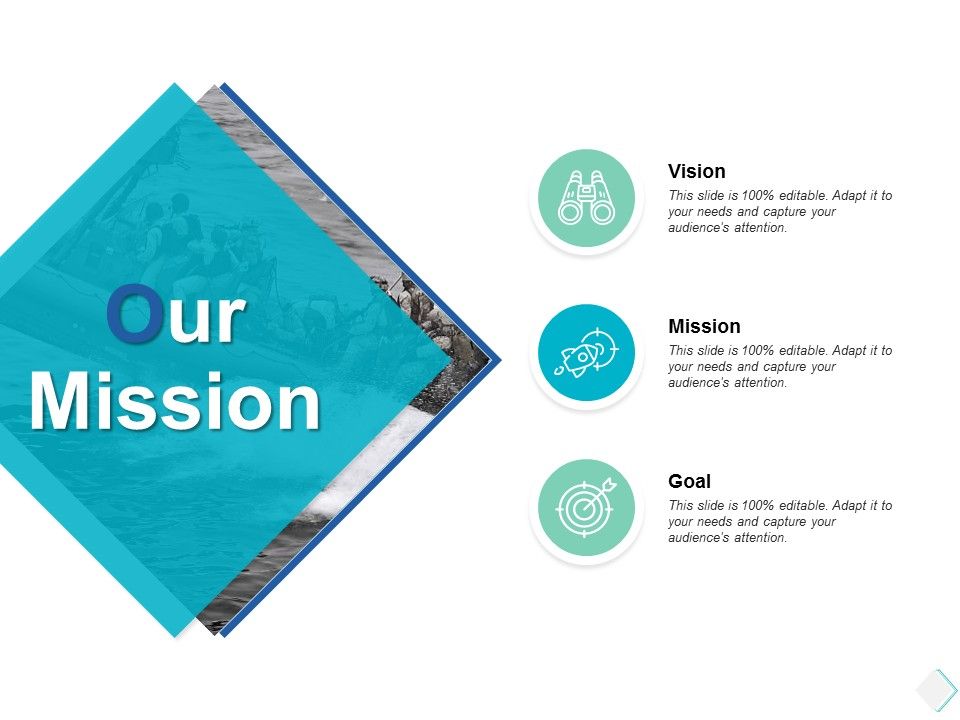 Our Mission

Vision
This slide is 100% editable. Adapt it to your needs and capture your audience's attention.

Mission
This slide is 100% editable. Adapt it to your needs and capture your audience's attention.

Goal
This slide is 100% editable. Adapt it to your needs and capture your audience's attention.